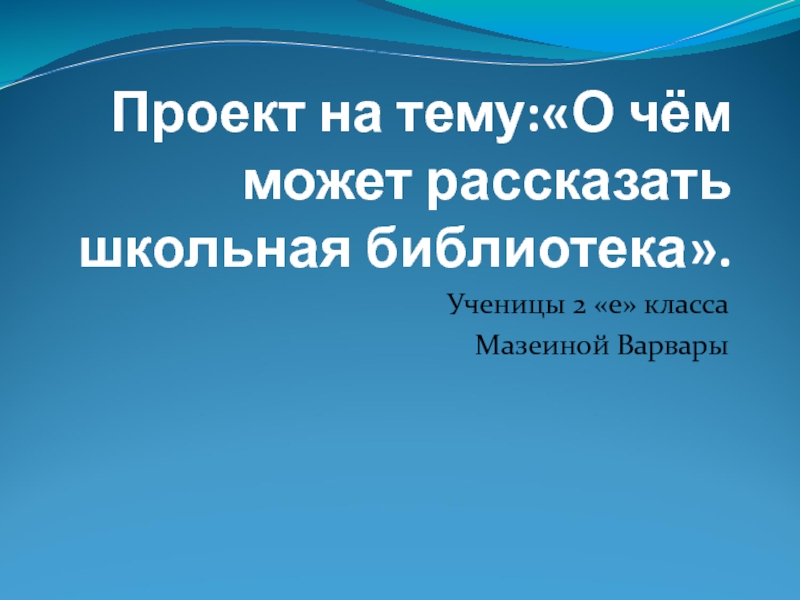 Проект на тему:«О чём может рассказать школьная библиотека».

Ученицы 2 «е» класса
Мазеиной Варвары